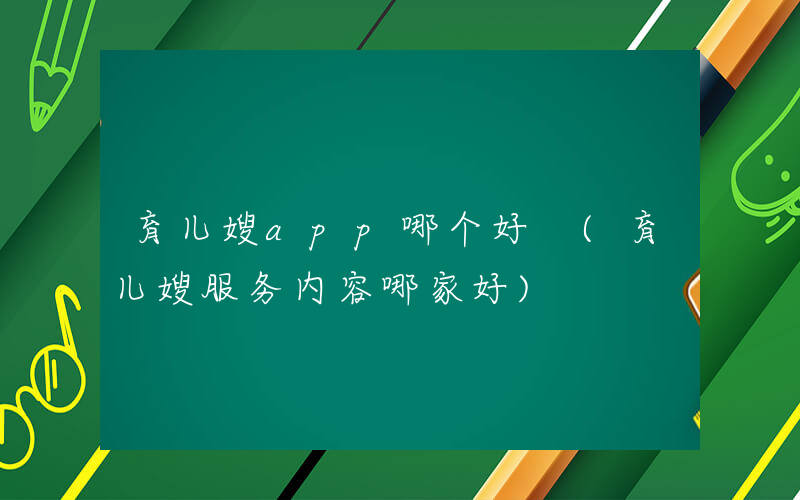 育儿嫂app哪个好（育儿嫂服务内容哪家好）